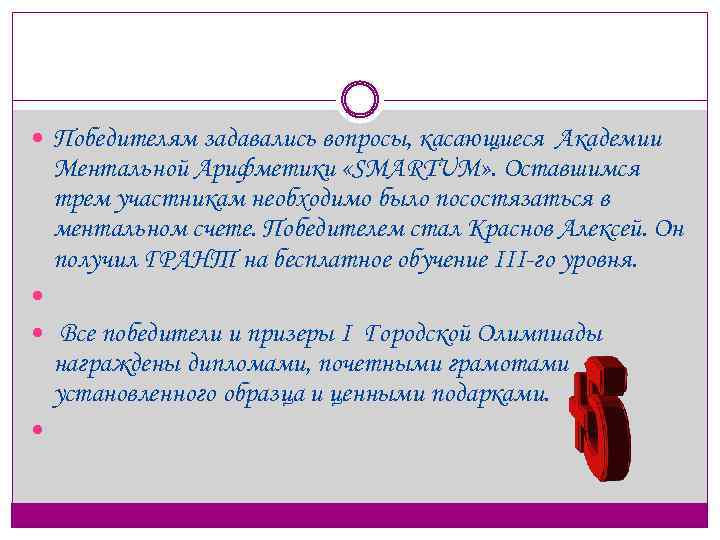 Победителям задавались вопросы, касающиеся Академии Ментальной Арифметики «SMARTUM». Оставшимся трем участникам необходимо было посостязаться в ментальном счете. Победителем стал Краснов Алексей. Он получил ГРАНТ на бесплатное обучение III-го уровня.

Все победители и призеры I Городской Олимпиады награждены дипломами, почетными грамотами установленного образца и ценными подарками.